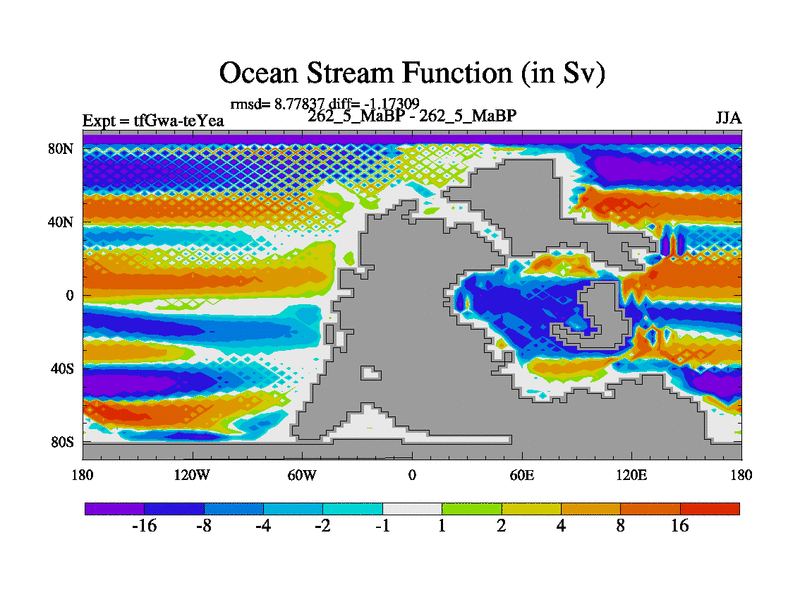 Ocean Stream Function (in Sv)

rmsd= 8.77837 diff= -1.17309

Expt = tfGwa-teYea

262_5_MaBP - 262_5_MaBP

JJA

80N
40N
0
40S
80S

180 120W 60W 0 60E 120E 180

-16 -8 -4 -2 -1 1 2 4 8 16